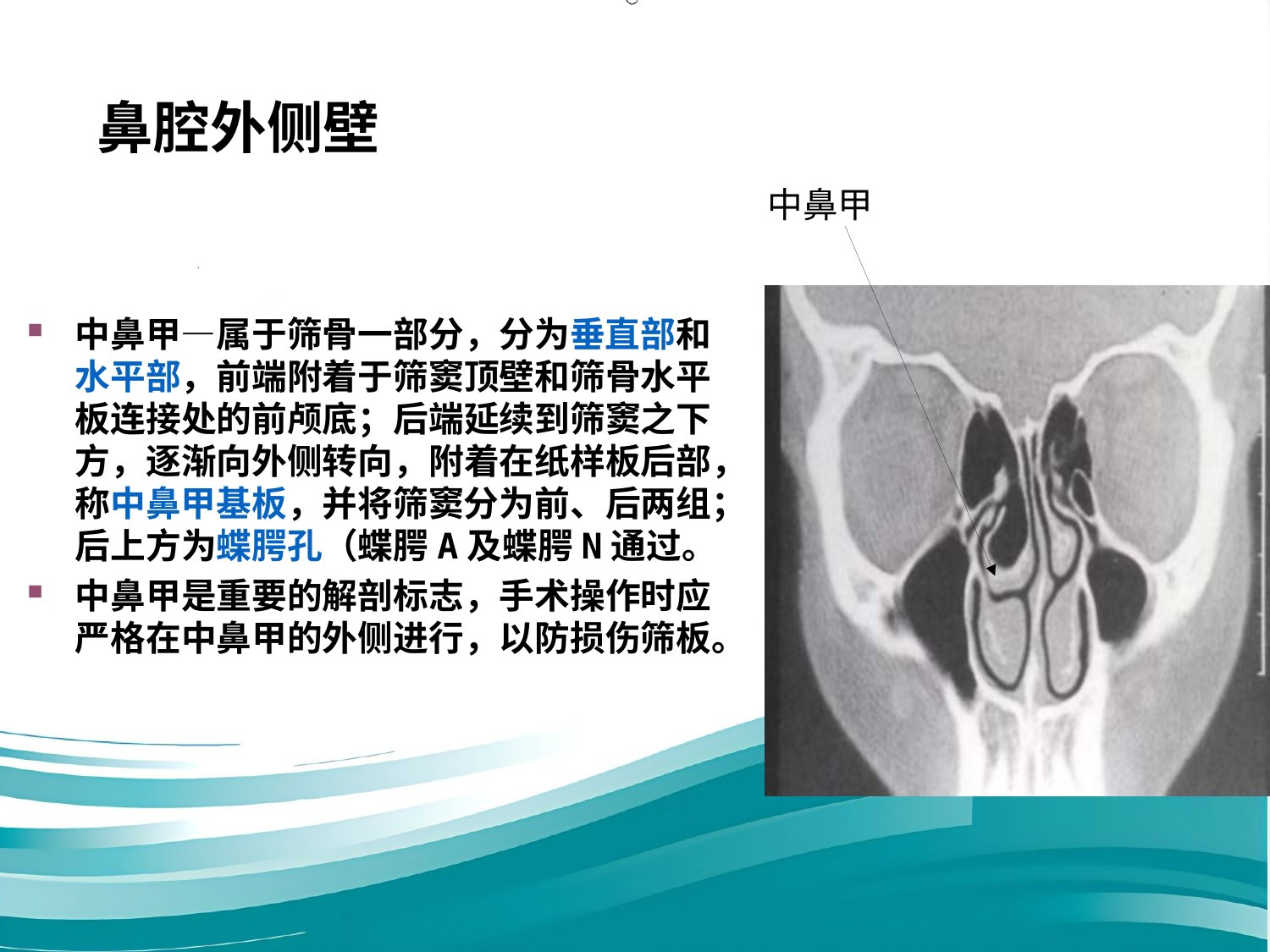 鼻腔外侧壁

中鼻甲

中鼻甲—属于筛骨一部分，分为垂直部和水平部，前端附着于筛窦顶壁和筛骨水平板连接处的前颅底；后端延续到筛窦之下方，逐渐向外侧转向，附着在纸样板后部，称中鼻甲基板，并将筛窦分为前、后两组；后上方为蝶腭孔（蝶腭 A 及蝶腭 N 通过。

中鼻甲是重要的解剖标志，手术操作时应严格在中鼻甲的外侧进行，以防损伤筛板。